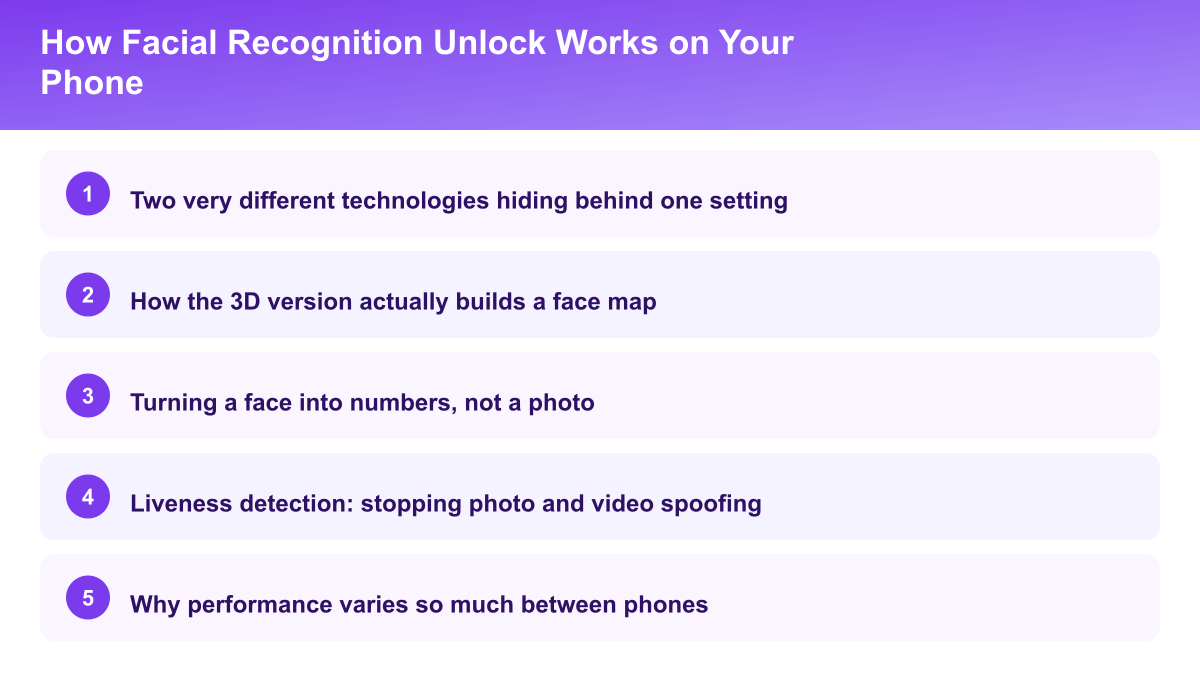 How Facial Recognition Unlock Works on Your Phone

1 Two very different technologies hiding behind one setting

2 How the 3D version actually builds a face map

3 Turning a face into numbers, not a photo

4 Liveness detection: stopping photo and video spoofing

5 Why performance varies so much between phones